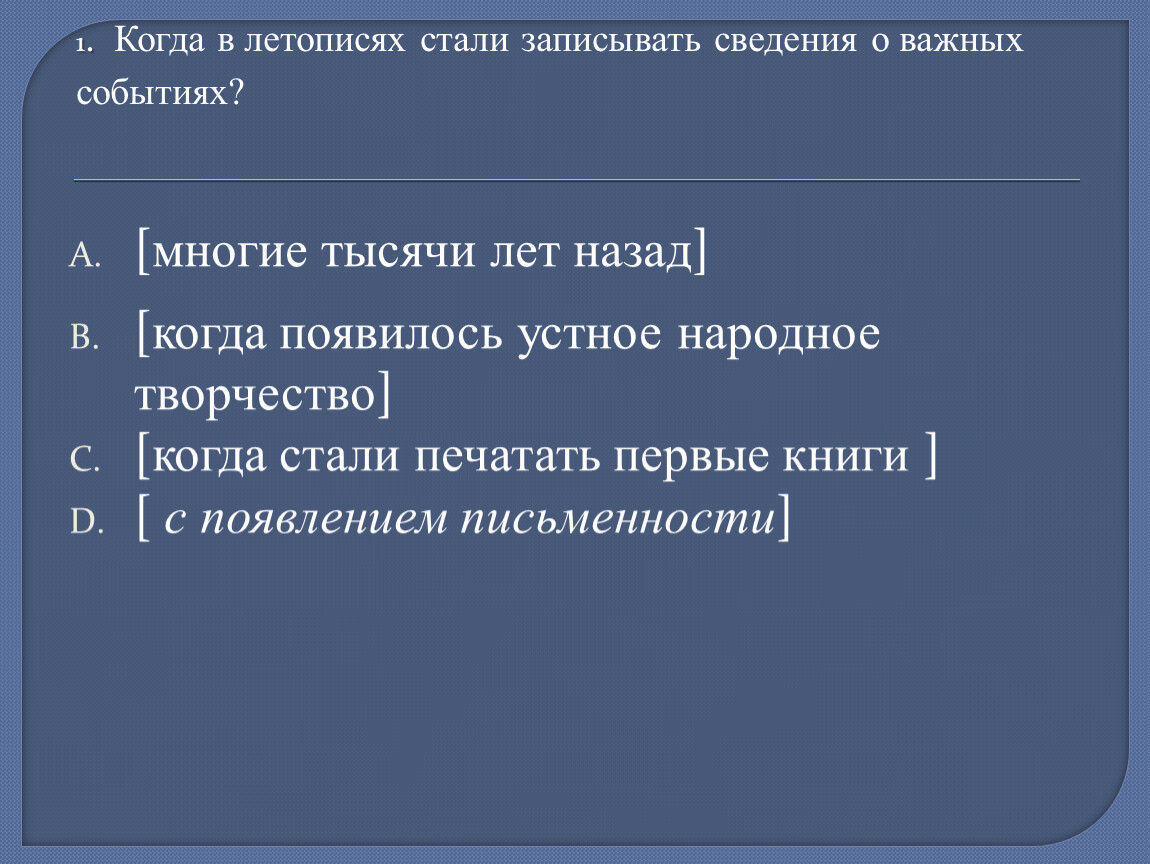 1. Когда в летописях стали записывать сведения о важных событиях?

A. [многие тысячи лет назад]

B. [когда появилось устное народное творчество]

C. [когда стали печатать первые книги ]

D. [ с появлением письменности]